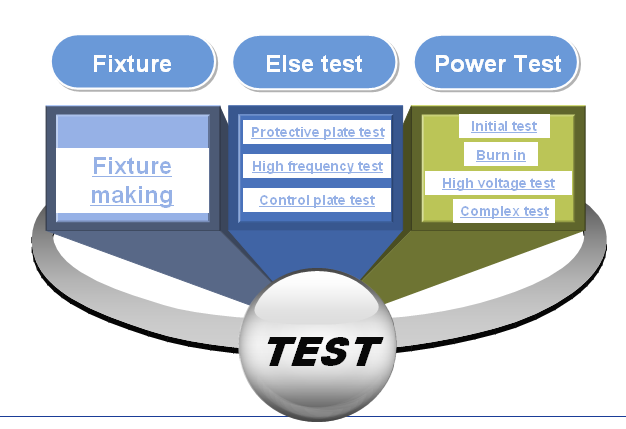 Fixture

Fixture making

Else test

Protective plate test

High frequency test

Control plate test

Power Test

Initial test

Burn in

High voltage test

Complex test

TEST